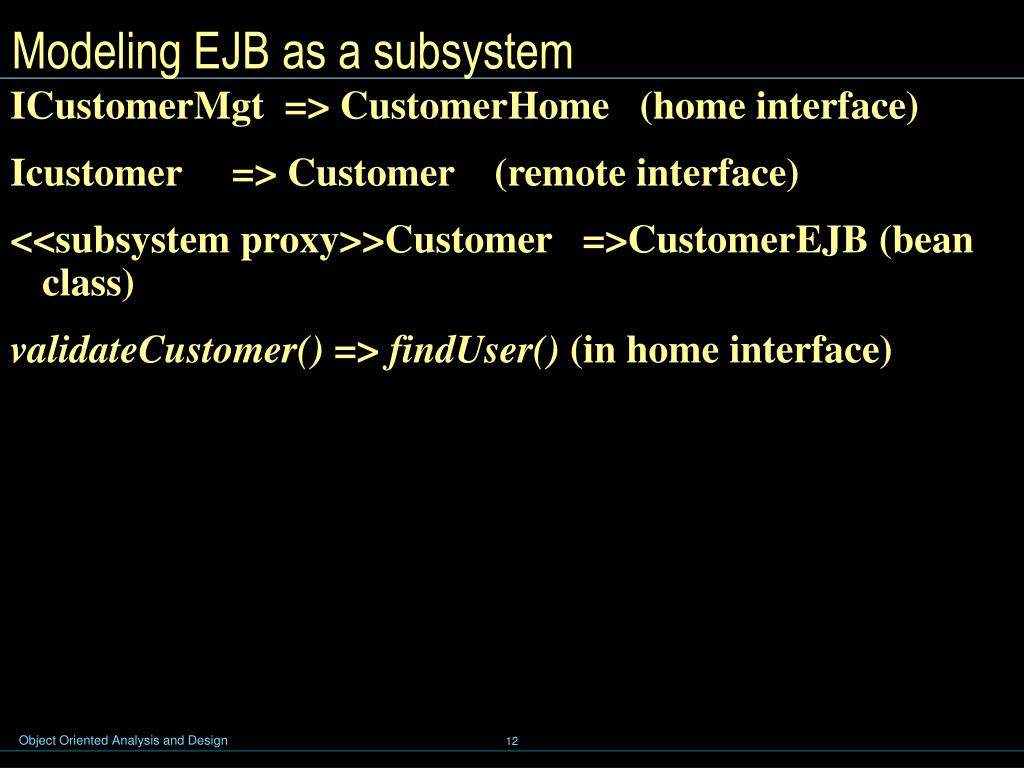 Modeling EJB as a subsystem

ICustomerMgt => CustomerHome (home interface)

Icustomer => Customer (remote interface)

<<subsystem proxy>>Customer =>CustomerEJB (bean class)

validateCustomer() => findUser() (in home interface)

Object Oriented Analysis and Design

12